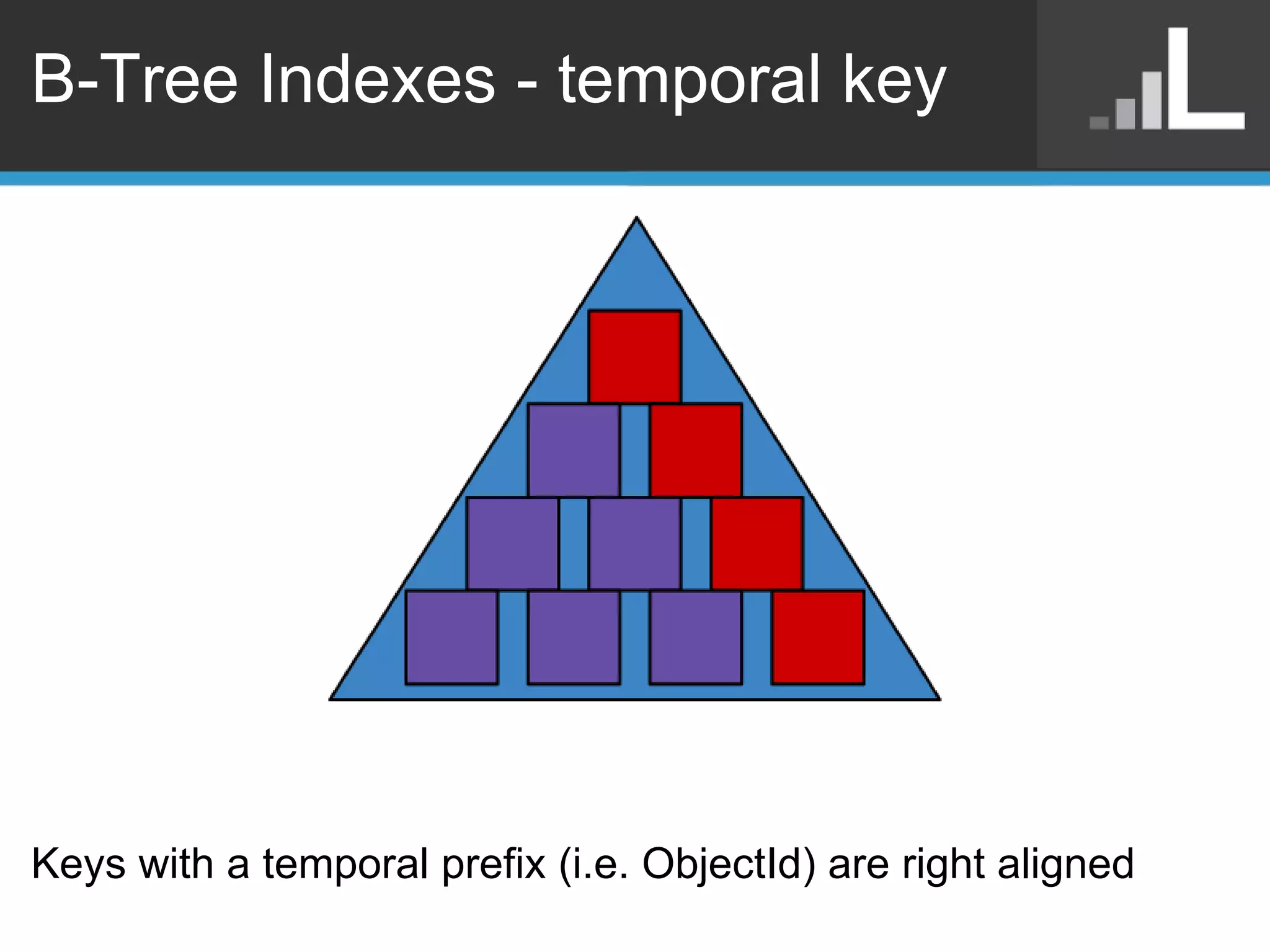 B-Tree Indexes - temporal key

Keys with a temporal prefix (i.e. ObjectId) are right aligned